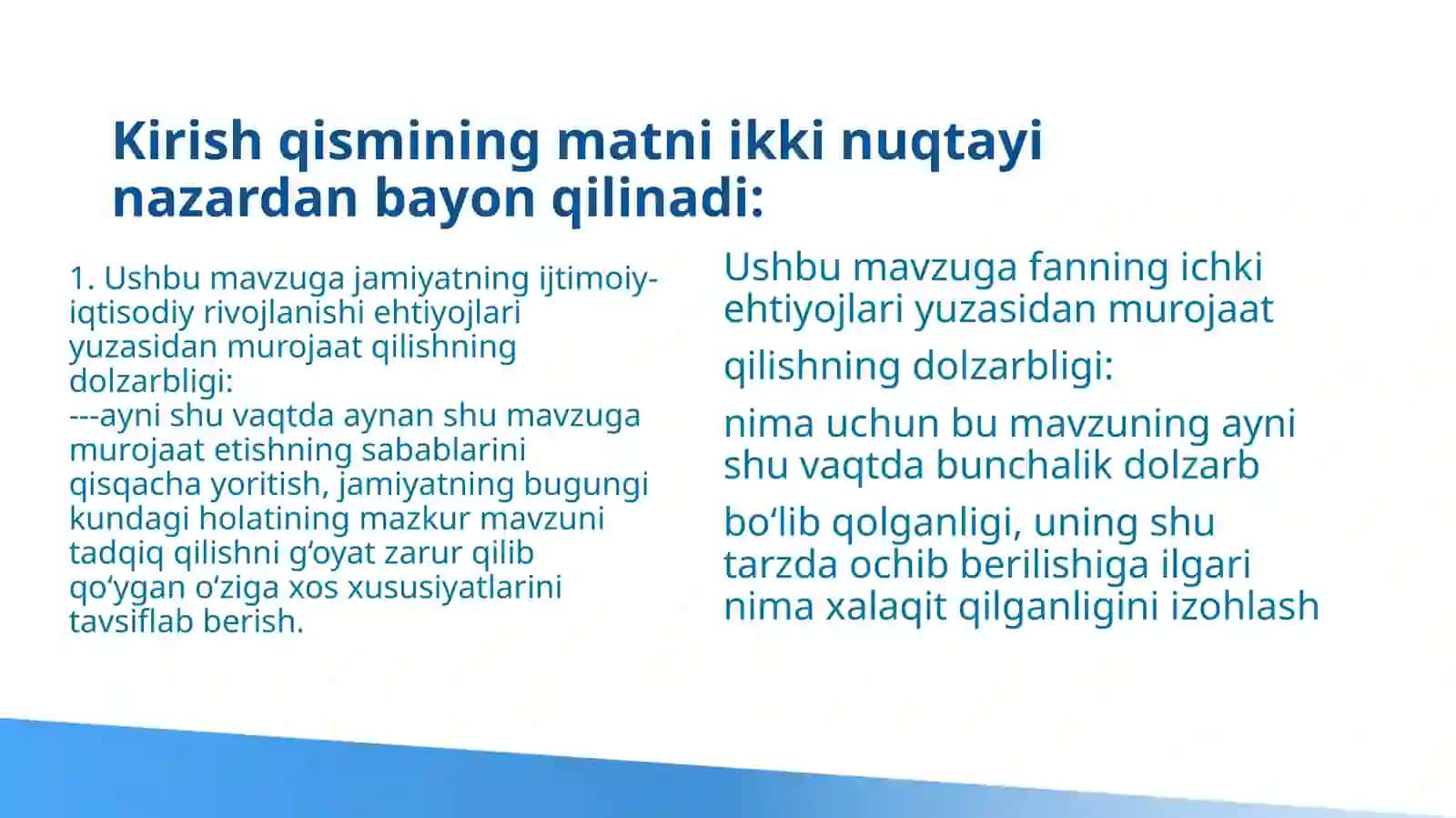 Kirish qismining matni ikki nuqtayi nazardan bayon qilinadi:

1. Ushbu mavzuga jamiyatning ijtimoiy-iqtisodiy rivojlanishi ehtiyojlari yuzasidan murojaat qilishning dolzarbligi:
---ayni shu vaqtda aynan shu mavzuga murojaat etishning sabablarini qisqacha yoritish, jamiyatning bugungi kundagi holatining mazkur mavzuni tadqiq qilishni g‘oyat zarur qilib qo‘ygan o‘ziga xos xususiyatlarini tavsiflab berish.

Ushbu mavzuga fanning ichki ehtiyojlari yuzasidan murojaat

qilishning dolzarbligi:

nima uchun bu mavzuning ayni shu vaqtda bunchalik dolzarb

bo‘lib qolganligi, uning shu tarzda ochib berilishiga ilgari nima xalaqit qilganligini izohlash